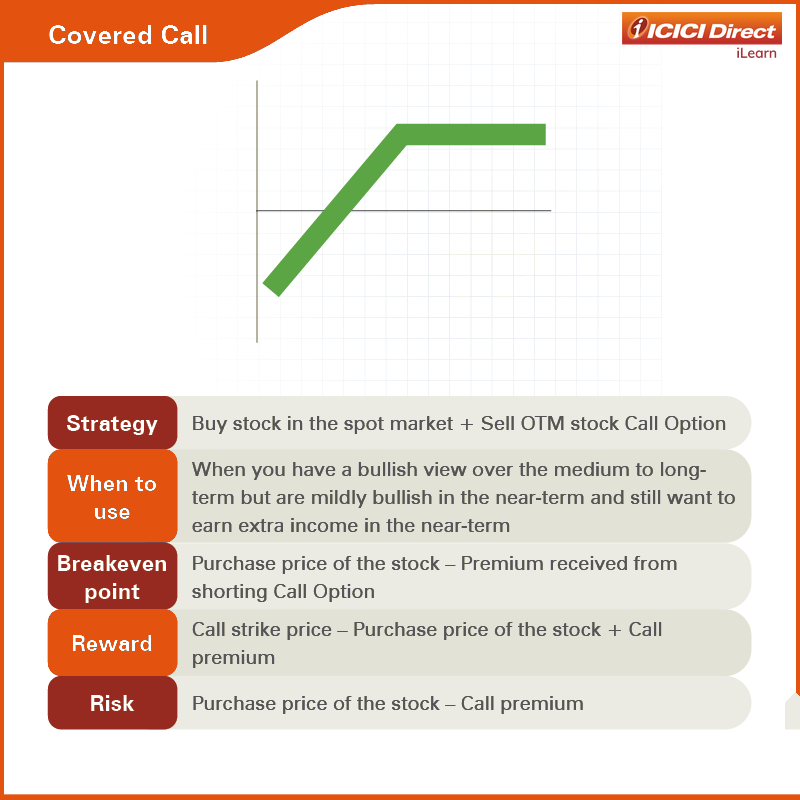 Covered Call

ICICI Direct
iLearn

| Strategy | Buy stock in the spot market + Sell OTM stock Call Option |
|---|---|
| When to use | When you have a bullish view over the medium to long-term but are mildly bullish in the near-term and still want to earn extra income in the near-term |
| Breakeven point | Purchase price of the stock – Premium received from shorting Call Option |
| Reward | Call strike price – Purchase price of the stock + Call premium |
| Risk | Purchase price of the stock – Call premium |